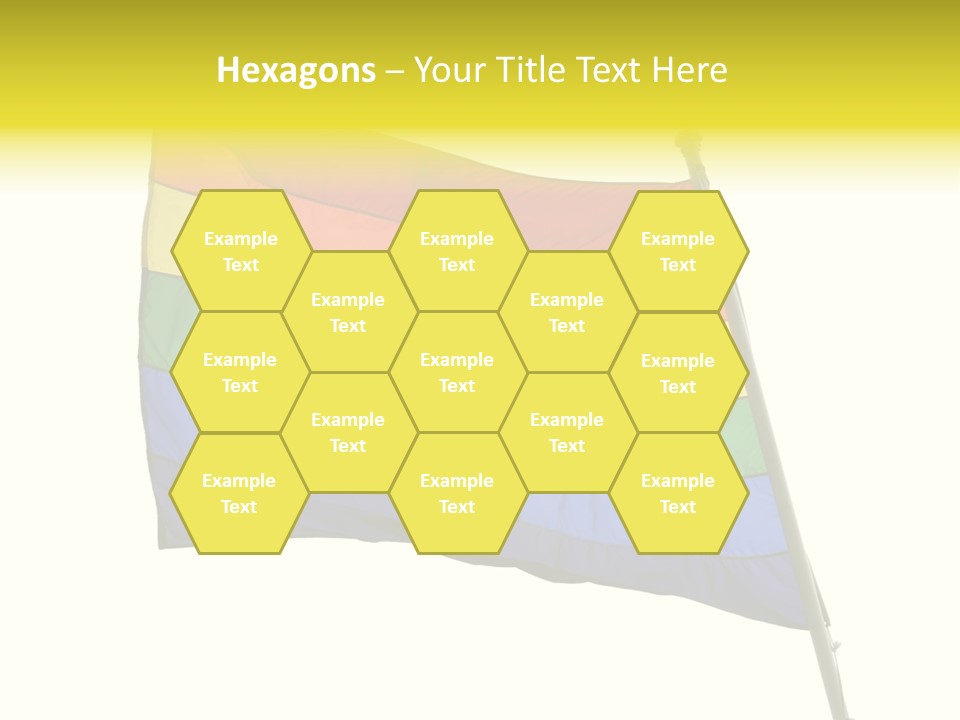 Hexagons – Your Title Text Here

Example Text

Example Text

Example Text

Example Text

Example Text

Example Text

Example Text

Example Text

Example Text

Example Text

Example Text

Example Text

Example Text